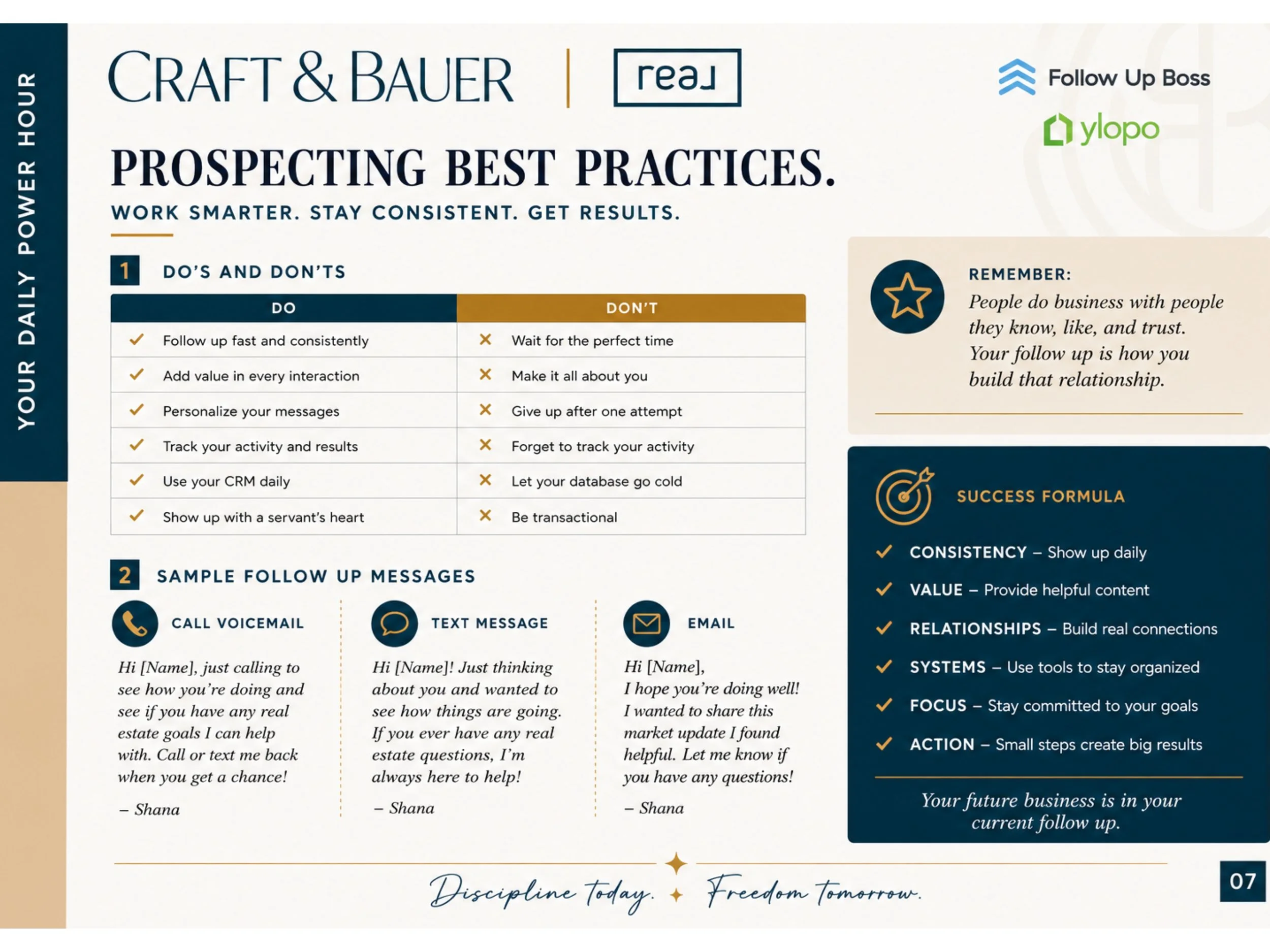 YOUR DAILY POWER HOUR

CRAFT & BAUER | real

Follow Up Boss

ylopo

PROSPECTING BEST PRACTICES.

WORK SMARTER. STAY CONSISTENT. GET RESULTS.

1 DO'S AND DON'TS

| DO | DON'T |
|---|---|
| ✓ Follow up fast and consistently | ✕ Wait for the perfect time |
| ✓ Add value in every interaction | ✕ Make it all about you |
| ✓ Personalize your messages | ✕ Give up after one attempt |
| ✓ Track your activity and results | ✕ Forget to track your activity |
| ✓ Use your CRM daily | ✕ Let your database go cold |
| ✓ Show up with a servant's heart | ✕ Be transactional |

2 SAMPLE FOLLOW UP MESSAGES

CALL VOICEMAIL

Hi [Name], just calling to see how you're doing and see if you have any real estate goals I can help with. Call or text me back when you get a chance!

– Shana

TEXT MESSAGE

Hi [Name]! Just thinking about you and wanted to see how things are going. If you ever have any real estate questions, I'm always here to help!

– Shana

EMAIL

Hi [Name],
I hope you're doing well! I wanted to share this market update I found helpful. Let me know if you have any questions!

– Shana

REMEMBER:
People do business with people they know, like, and trust. Your follow up is how you build that relationship.

SUCCESS FORMULA

✓ CONSISTENCY – Show up daily
✓ VALUE – Provide helpful content
✓ RELATIONSHIPS – Build real connections
✓ SYSTEMS – Use tools to stay organized
✓ FOCUS – Stay committed to your goals
✓ ACTION – Small steps create big results

Your future business is in your current follow up.

Discipline today. Freedom tomorrow.

07